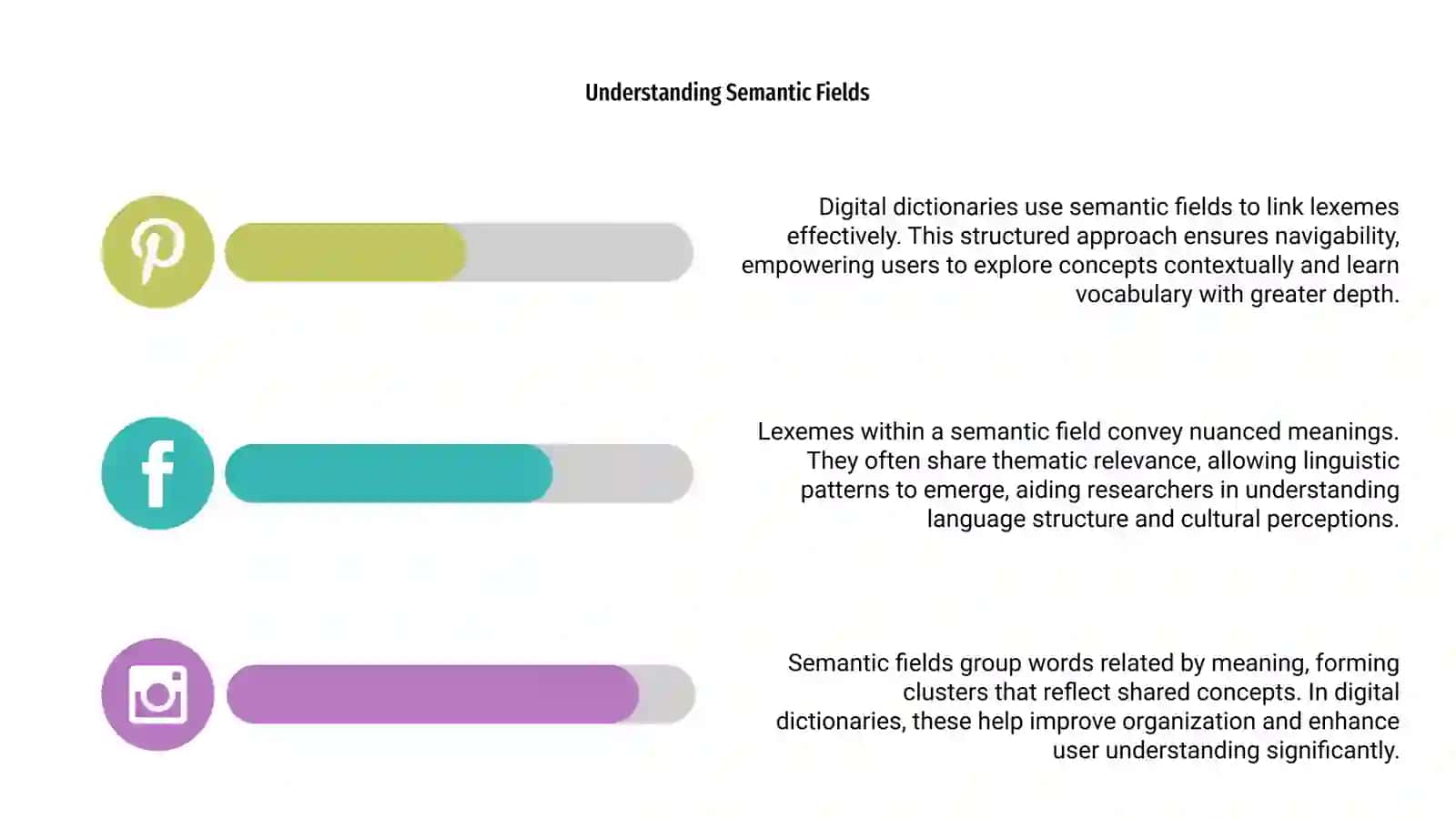 Understanding Semantic Fields

Digital dictionaries use semantic fields to link lexemes effectively. This structured approach ensures navigability, empowering users to explore concepts contextually and learn vocabulary with greater depth.

Lexemes within a semantic field convey nuanced meanings. They often share thematic relevance, allowing linguistic patterns to emerge, aiding researchers in understanding language structure and cultural perceptions.

Semantic fields group words related by meaning, forming clusters that reflect shared concepts. In digital dictionaries, these help improve organization and enhance user understanding significantly.